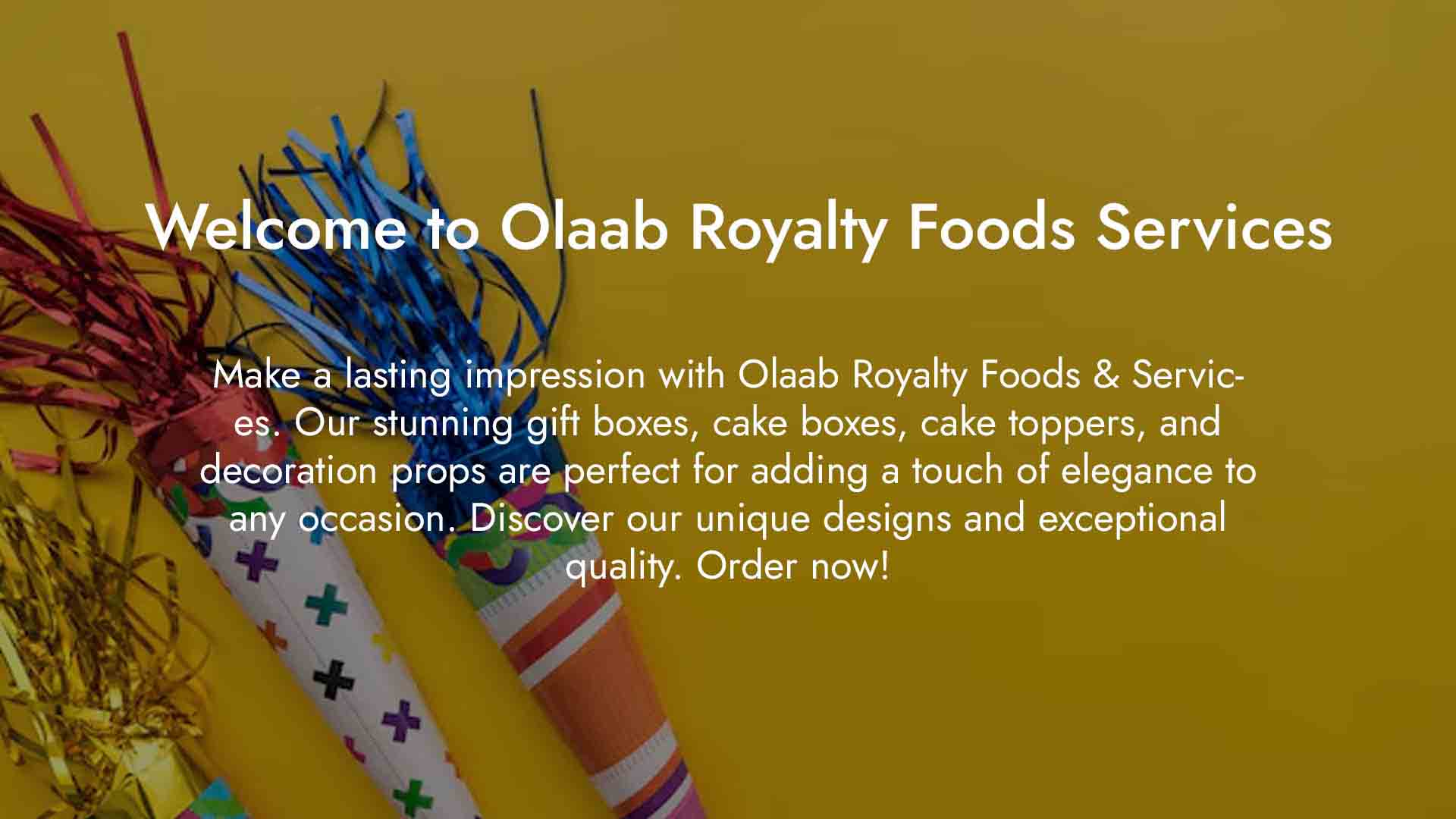 Welcome to Olaab Royalty Foods Services

Make a lasting impression with Olaab Royalty Foods & Services. Our stunning gift boxes, cake boxes, cake toppers, and decoration props are perfect for adding a touch of elegance to any occasion. Discover our unique designs and exceptional quality. Order now!